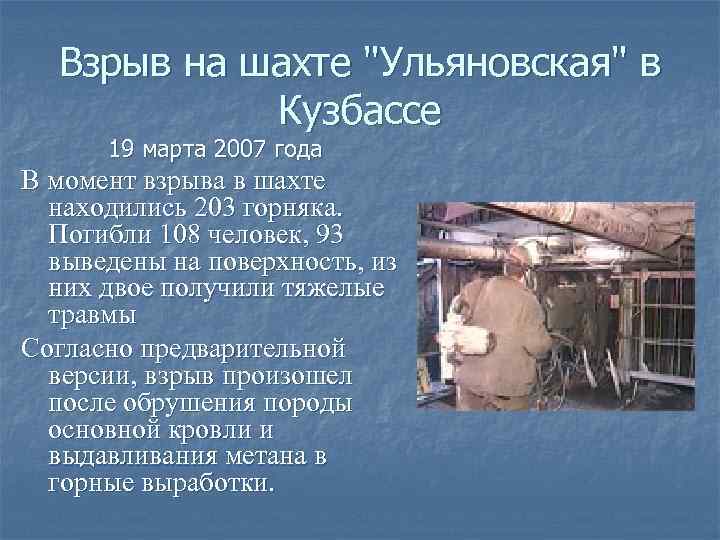 Взрыв на шахте "Ульяновская" в Кузбассе

19 марта 2007 года

В момент взрыва в шахте находились 203 горняка. Погибли 108 человек, 93 выведены на поверхность, из них двое получили тяжелые травмы

Согласно предварительной версии, взрыв произошел после обрушения породы основной кровли и выдавливания метана в горные выработки.